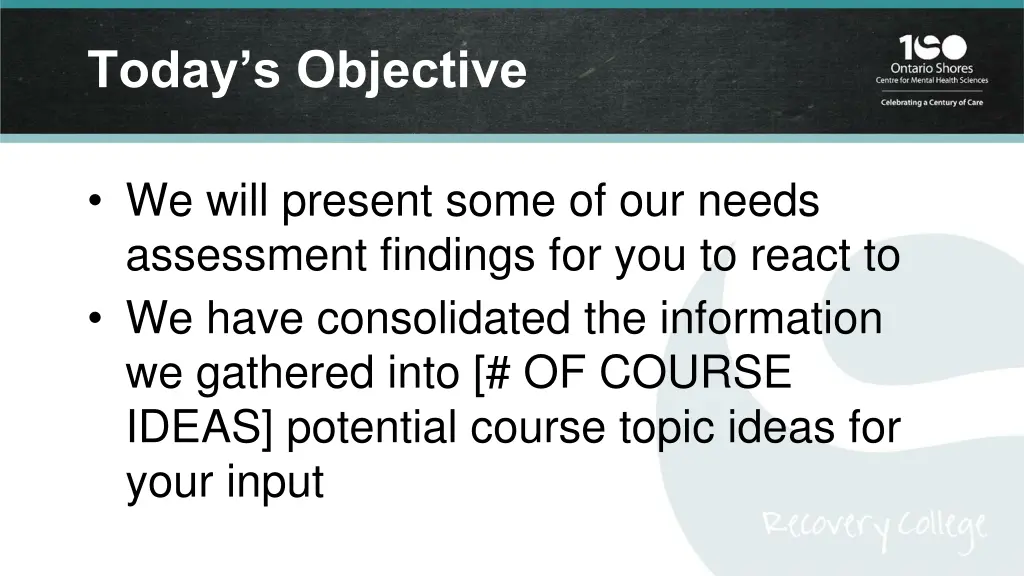 Today's Objective

100
Ontario Shores
Centre for Mental Health Sciences
Celebrating a Century of Care

• We will present some of our needs assessment findings for you to react to
• We have consolidated the information we gathered into [# OF COURSE IDEAS] potential course topic ideas for your input

Recovery College